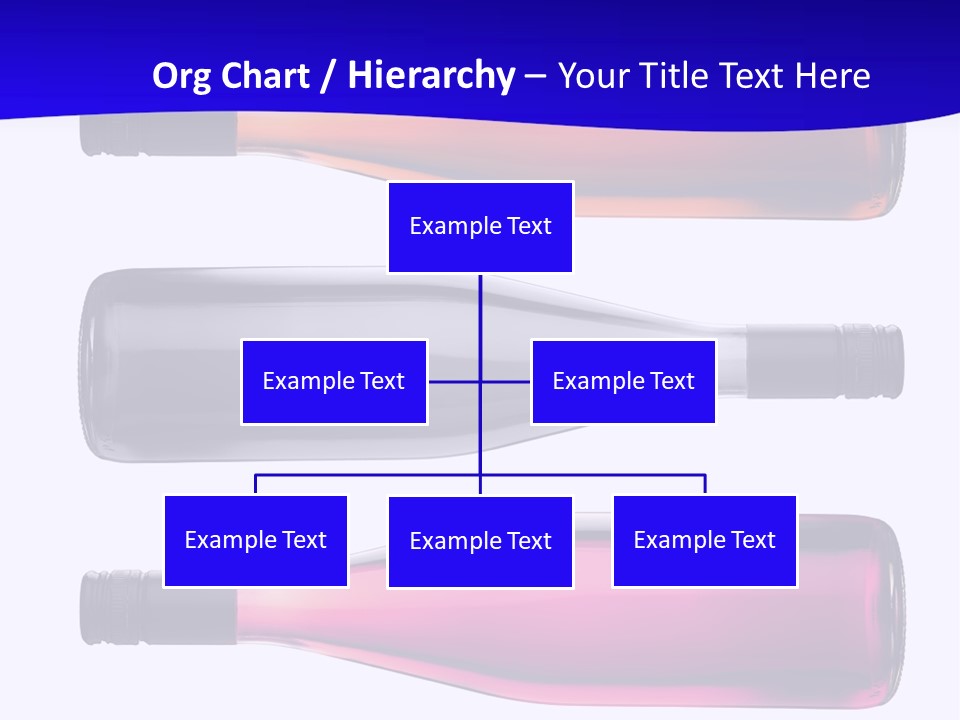 Org Chart / Hierarchy – Your Title Text Here

Example Text

Example Text

Example Text

Example Text

Example Text

Example Text